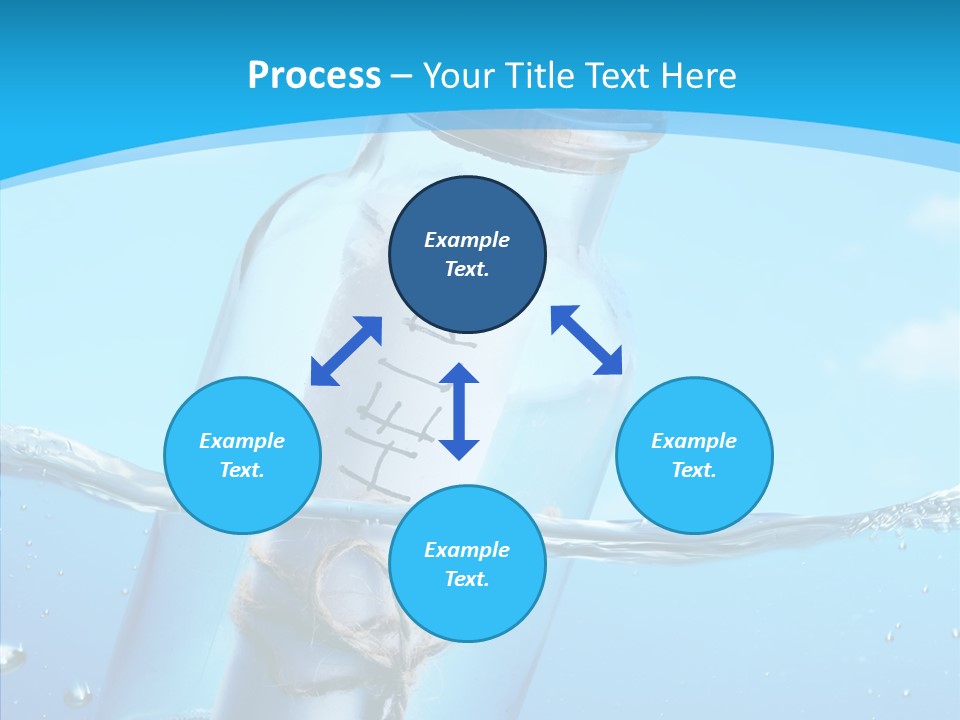 Process – Your Title Text Here

Example Text.

Example Text.

Example Text.

Example Text.